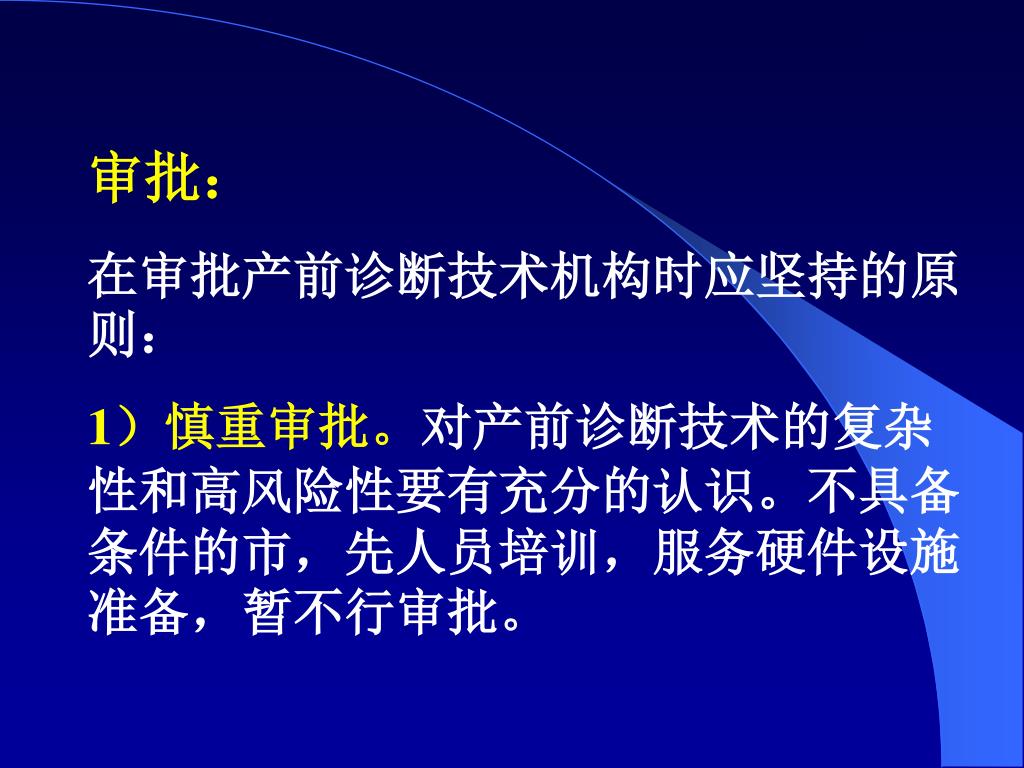 审批：

在审批产前诊断技术机构时应坚持的原则：

1）慎重审批。对产前诊断技术的复杂性和高风险性要有充分的认识。不具备条件的市，先人员培训，服务硬件设施准备，暂不行审批。